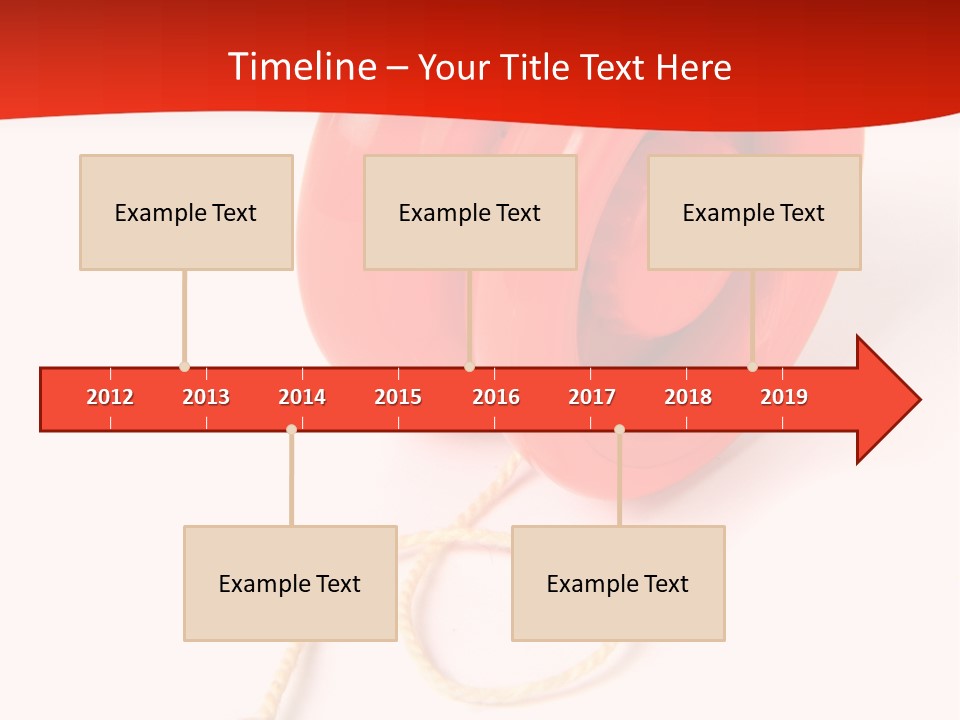 Timeline – Your Title Text Here

Example Text

Example Text

Example Text

2012 2013 2014 2015 2016 2017 2018 2019

Example Text

Example Text